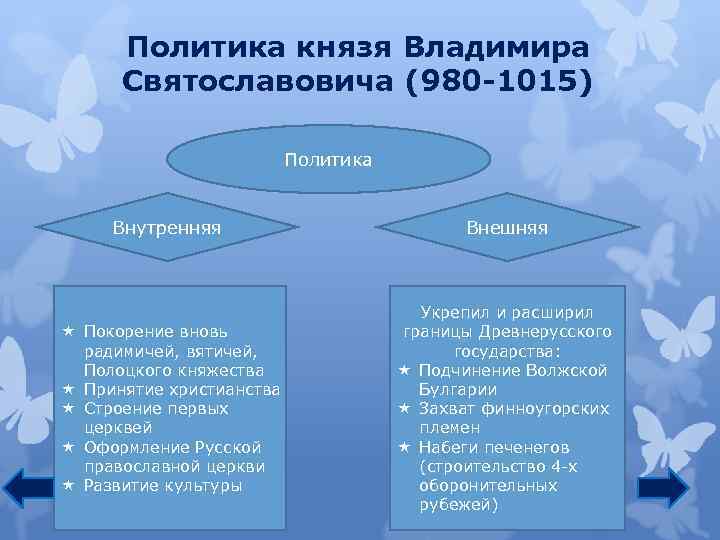 Политика князя Владимира Святославовича (980-1015)

Политика

Внутренняя

Внешняя

★ Покорение вновь радимичей, вятичей, Полоцкого княжества
★ Принятие христианства
★ Строение первых церквей
★ Оформление Русской православной церкви
★ Развитие культуры

Укрепил и расширил границы Древнерусского государства:
★ Подчинение Волжской Булгарии
★ Захват финноугорских племен
★ Набеги печенегов (строительство 4-х оборонительных рубежей)